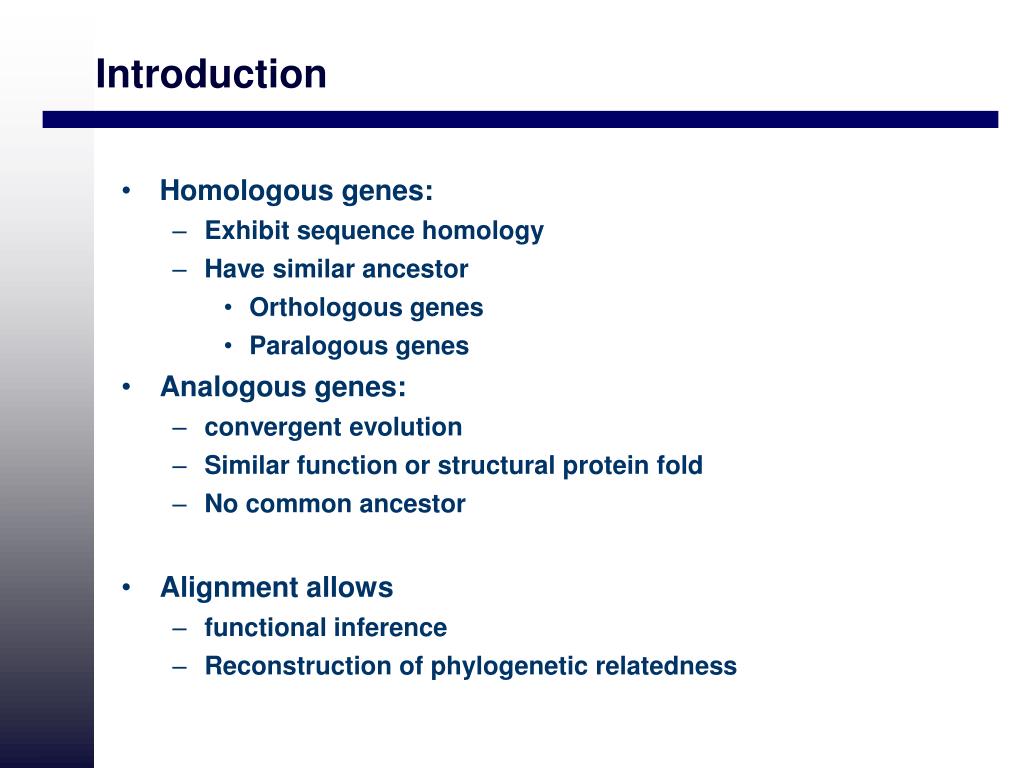 Introduction

• Homologous genes:
– Exhibit sequence homology
– Have similar ancestor
• Orthologous genes
• Paralogous genes
• Analogous genes:
– convergent evolution
– Similar function or structural protein fold
– No common ancestor

• Alignment allows
– functional inference
– Reconstruction of phylogenetic relatedness